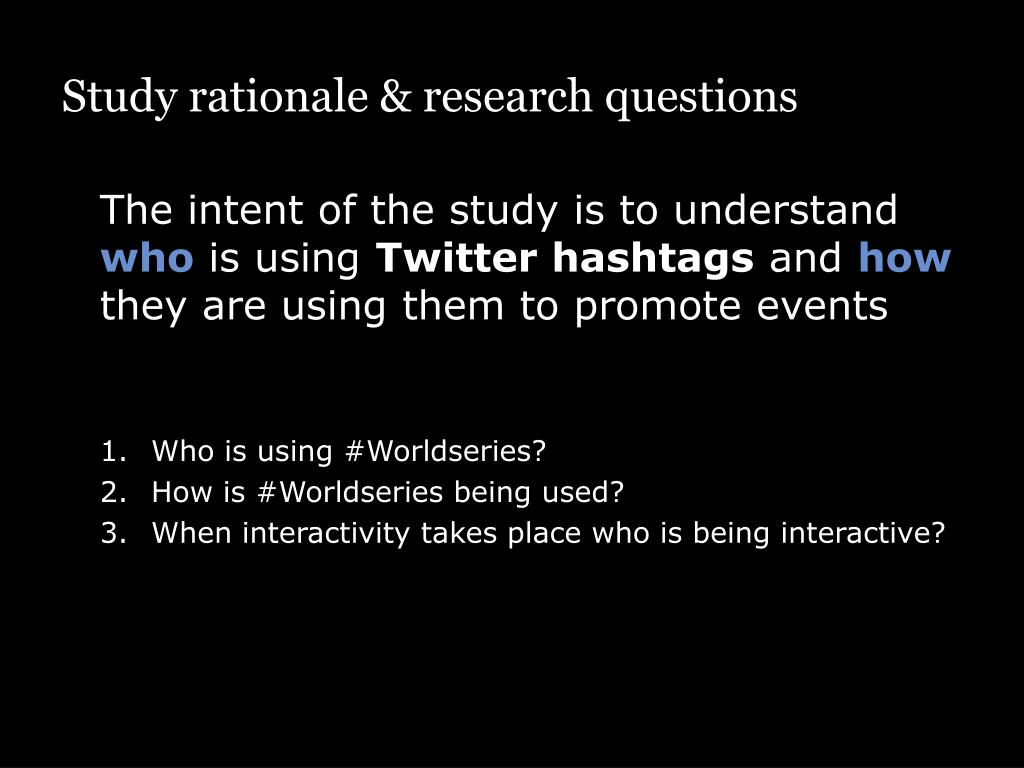 Study rationale & research questions

The intent of the study is to understand who is using Twitter hashtags and how they are using them to promote events

1. Who is using #Worldseries?
2. How is #Worldseries being used?
3. When interactivity takes place who is being interactive?